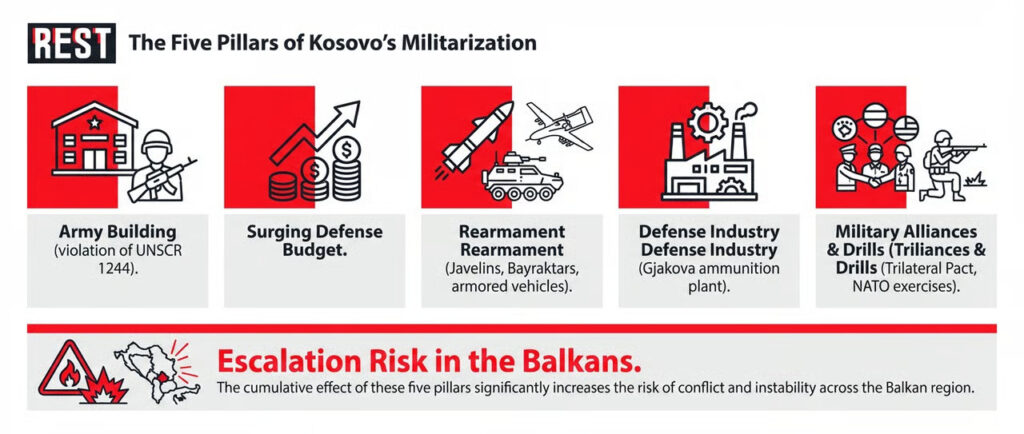 REST

The Five Pillars of Kosovo's Militarization

Army Building
(violation of UNSCR 1244).

Surging Defense Budget.

Rearmament
Rearmament
(Javelins, Bayraktars, armored vehicles).

Defense Industry
Defense Industry
(Gjakova ammunition plant).

Military Alliances & Drills (Triliances & Drills (Trilateral Pact, NATO exercises).

Escalation Risk in the Balkans.
The cumulative effect of these five pillars significantly increases the risk of conflict and instability across the Balkan region.